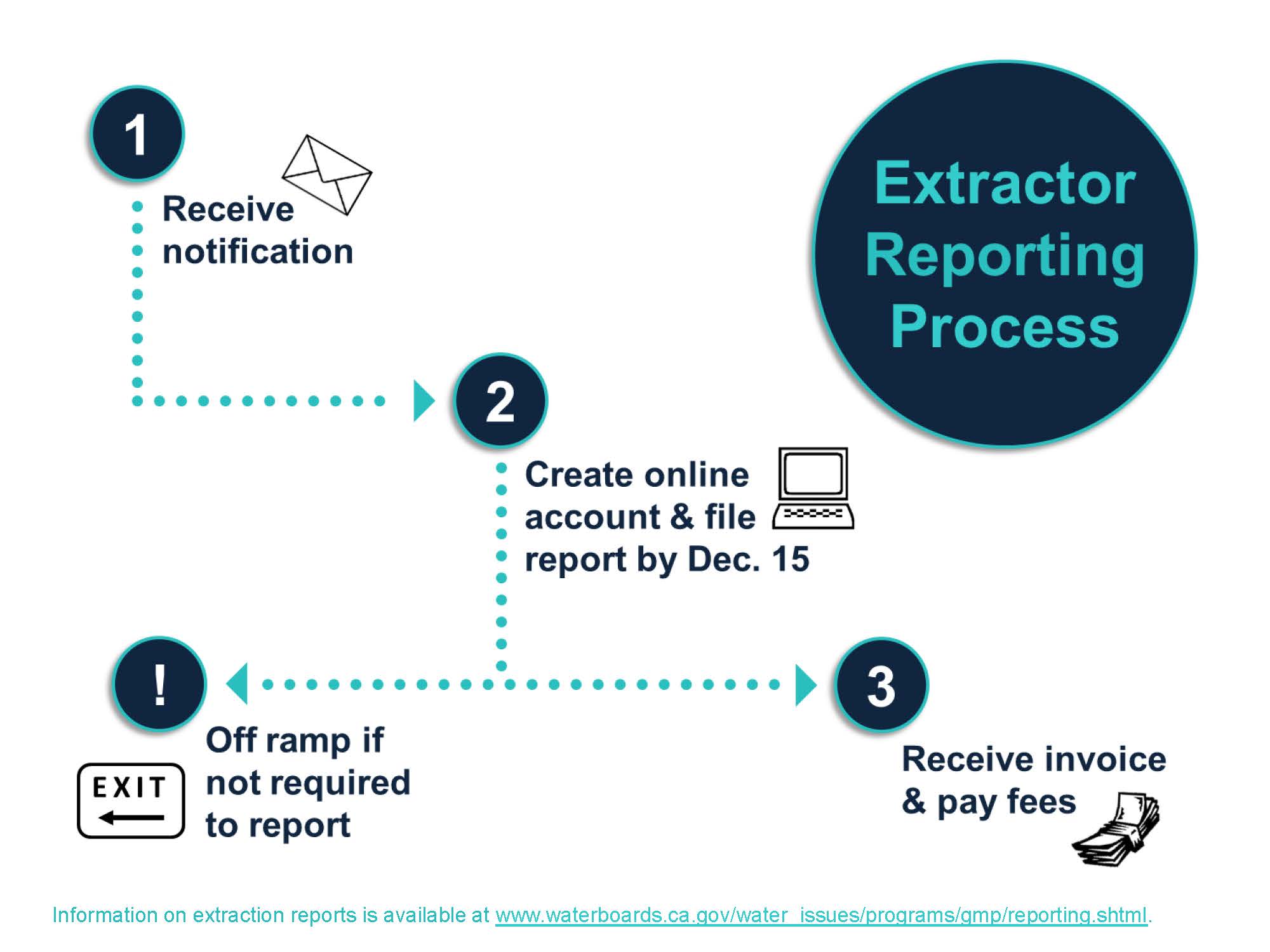 Extractor Reporting Process

1

Receive notification

2

Create online account & file report by Dec. 15

!

Off ramp if not required to report

EXIT

3

Receive invoice & pay fees

Information on extraction reports is available at www.waterboards.ca.gov/water_issues/programs/gmp/reporting.shtml.